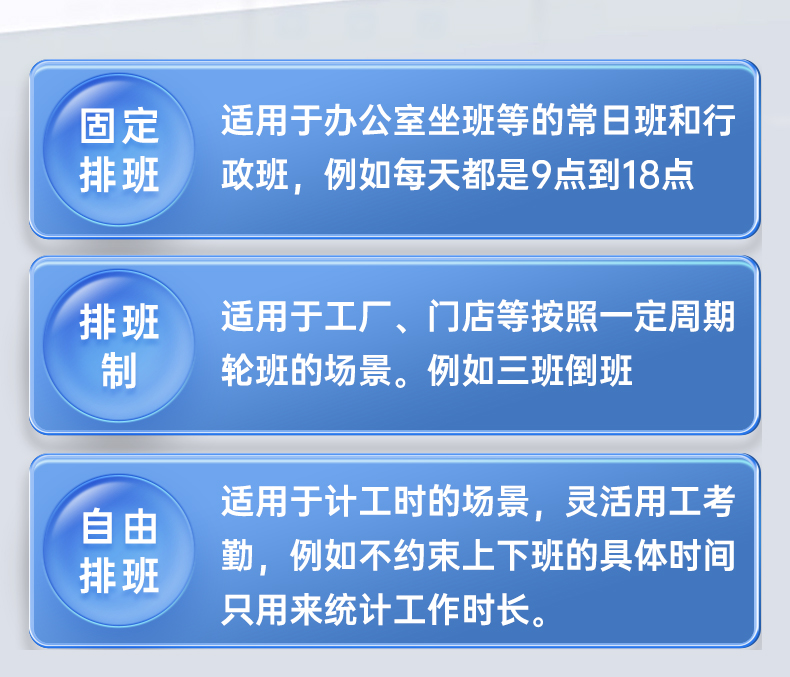 固定排班

适用于办公室坐班等的常日班和行政班，例如每天都是9点到18点

排班制

适用于工厂、门店等按照一定周期轮班的场景。例如三班倒班

自由排班

适用于计工时的场景，灵活用工考勤，例如不约束上下班的具体时间只用来统计工作时长。